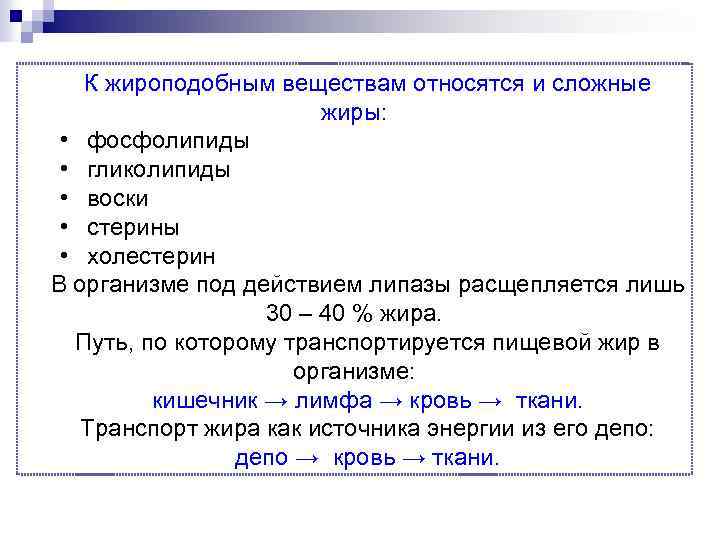 К жироподобным веществам относятся и сложные жиры:

• фосфолипиды
• гликолипиды
• воски
• стерины
• холестерин

В организме под действием липазы расщепляется лишь 30 – 40 % жира.

Путь, по которому транспортируется пищевой жир в организме:

кишечник → лимфа → кровь → ткани.

Транспорт жира как источника энергии из его депо:

депо → кровь → ткани.